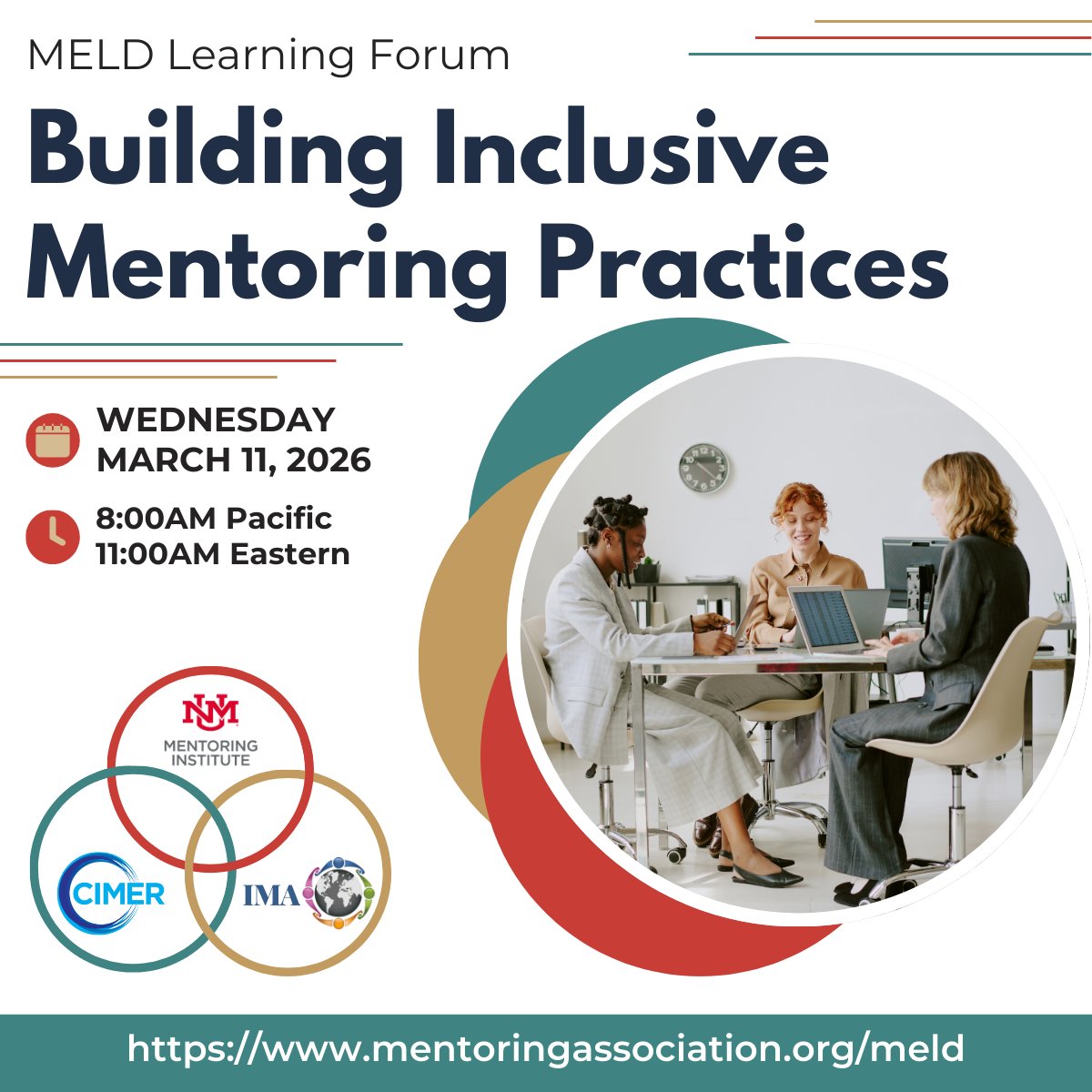 MELD Learning Forum

Building Inclusive Mentoring Practices

WEDNESDAY
MARCH 11, 2026

8:00AM Pacific
11:00AM Eastern

NM
MENTORING INSTITUTE

CIMER

IMA

https://www.mentoringassociation.org/meld